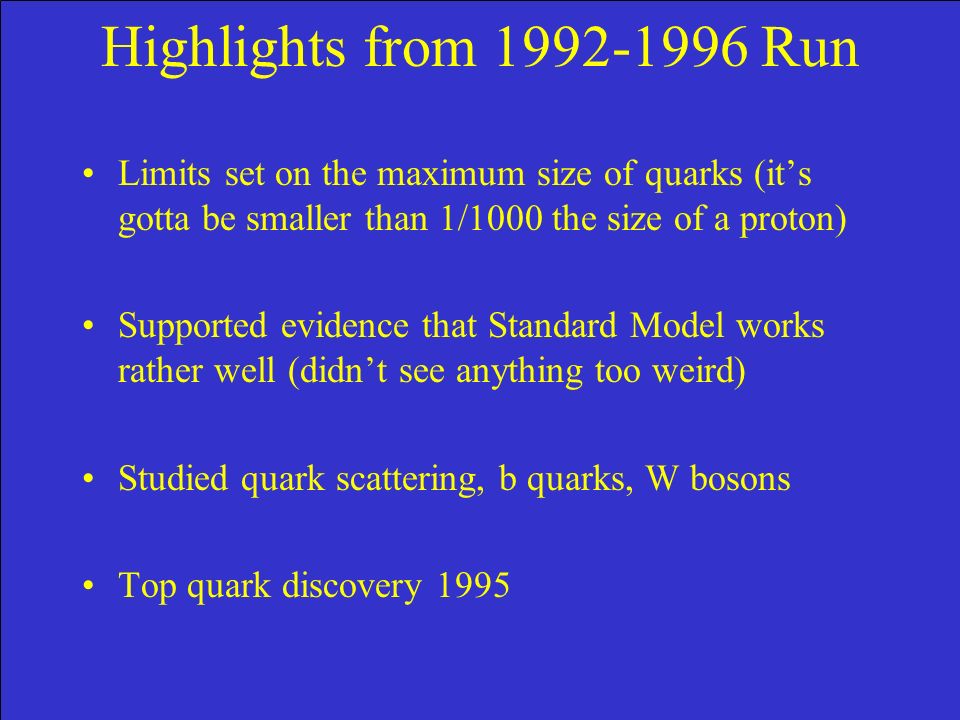 Highlights from 1992-1996 Run

• Limits set on the maximum size of quarks (it’s gotta be smaller than 1/1000 the size of a proton)

• Supported evidence that Standard Model works rather well (didn’t see anything too weird)

• Studied quark scattering, b quarks, W bosons

• Top quark discovery 1995